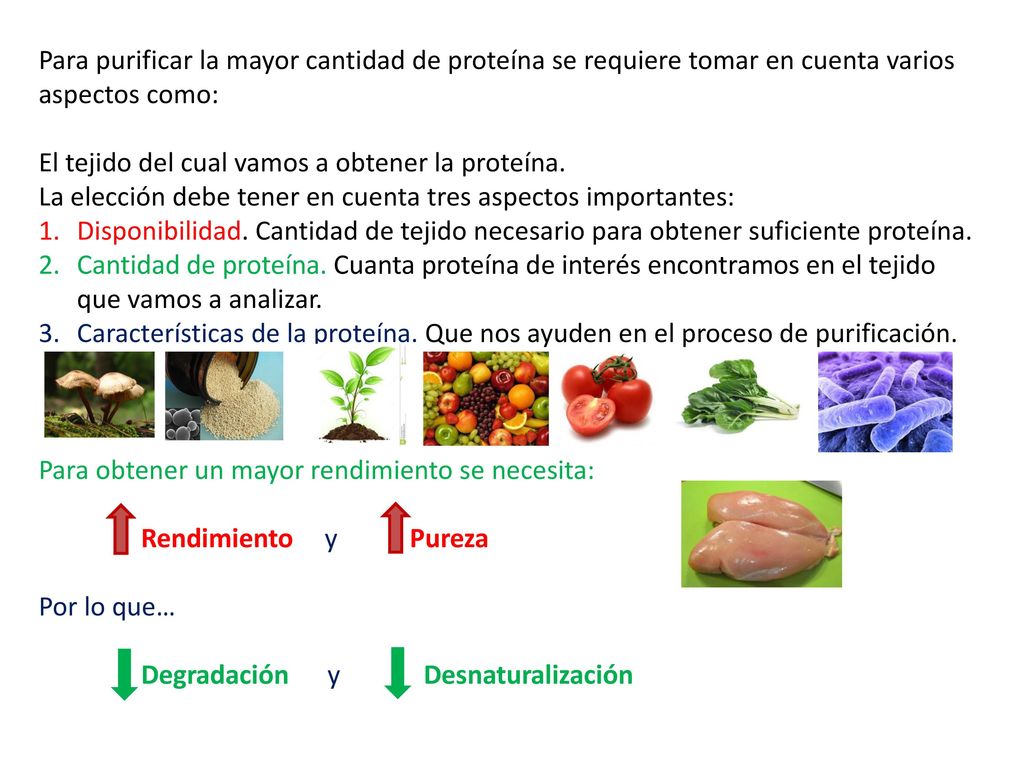 Para purificar la mayor cantidad de proteína se requiere tomar en cuenta varios aspectos como:

El tejido del cual vamos a obtener la proteína.
La elección debe tener en cuenta tres aspectos importantes:
1. Disponibilidad. Cantidad de tejido necesario para obtener suficiente proteína.
2. Cantidad de proteína. Cuanta proteína de interés encontramos en el tejido que vamos a analizar.
3. Características de la proteína. Que nos ayuden en el proceso de purificación.

Para obtener un mayor rendimiento se necesita:

Rendimiento y Pureza

Por lo que…

Degradación y Desnaturalización